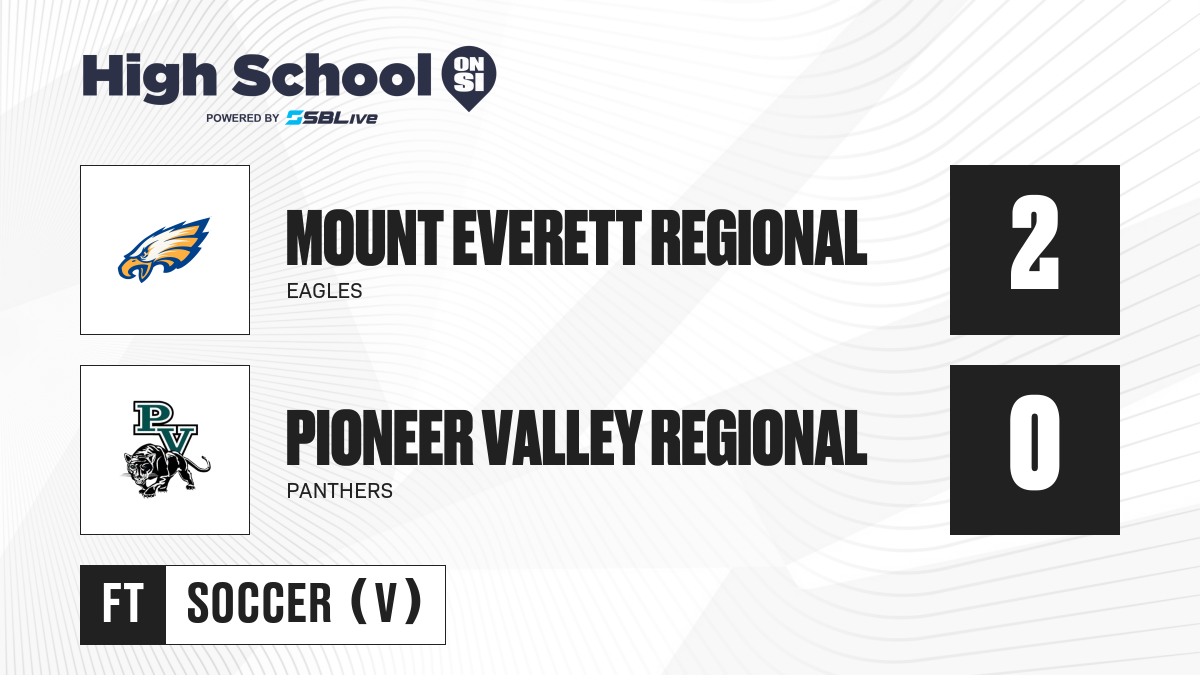 High School ON SI
POWERED BY SBLive

MOUNT EVERETT REGIONAL
EAGLES
2

PV
PIONEER VALLEY REGIONAL
PANTHERS
0

FT
SOCCER (V)